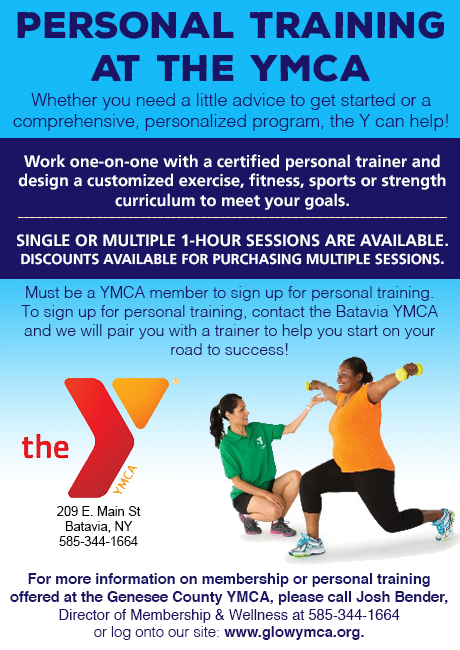 PERSONAL TRAINING AT THE YMCA

Whether you need a little advice to get started or a comprehensive, personalized program, the Y can help!

Work one-on-one with a certified personal trainer and design a customized exercise, fitness, sports or strength curriculum to meet your goals.

SINGLE OR MULTIPLE 1-HOUR SESSIONS ARE AVAILABLE.
DISCOUNTS AVAILABLE FOR PURCHASING MULTIPLE SESSIONS.

Must be a YMCA member to sign up for personal training. To sign up for personal training, contact the Batavia YMCA and we will pair you with a trainer to help you start on your road to success!

the YMCA

209 E. Main St
Batavia, NY
585-344-1664

For more information on membership or personal training offered at the Genesee County YMCA, please call Josh Bender, Director of Membership & Wellness at 585-344-1664 or log onto our site: www.glowymca.org.